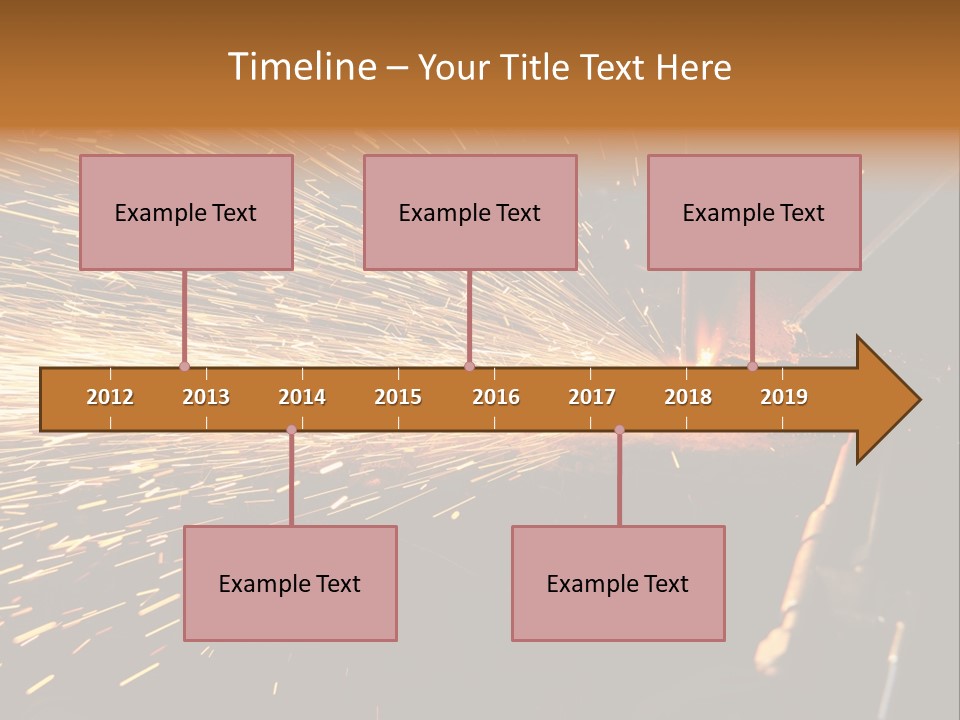 Timeline – Your Title Text Here

Example Text

Example Text

Example Text

2012 2013 2014 2015 2016 2017 2018 2019

Example Text

Example Text